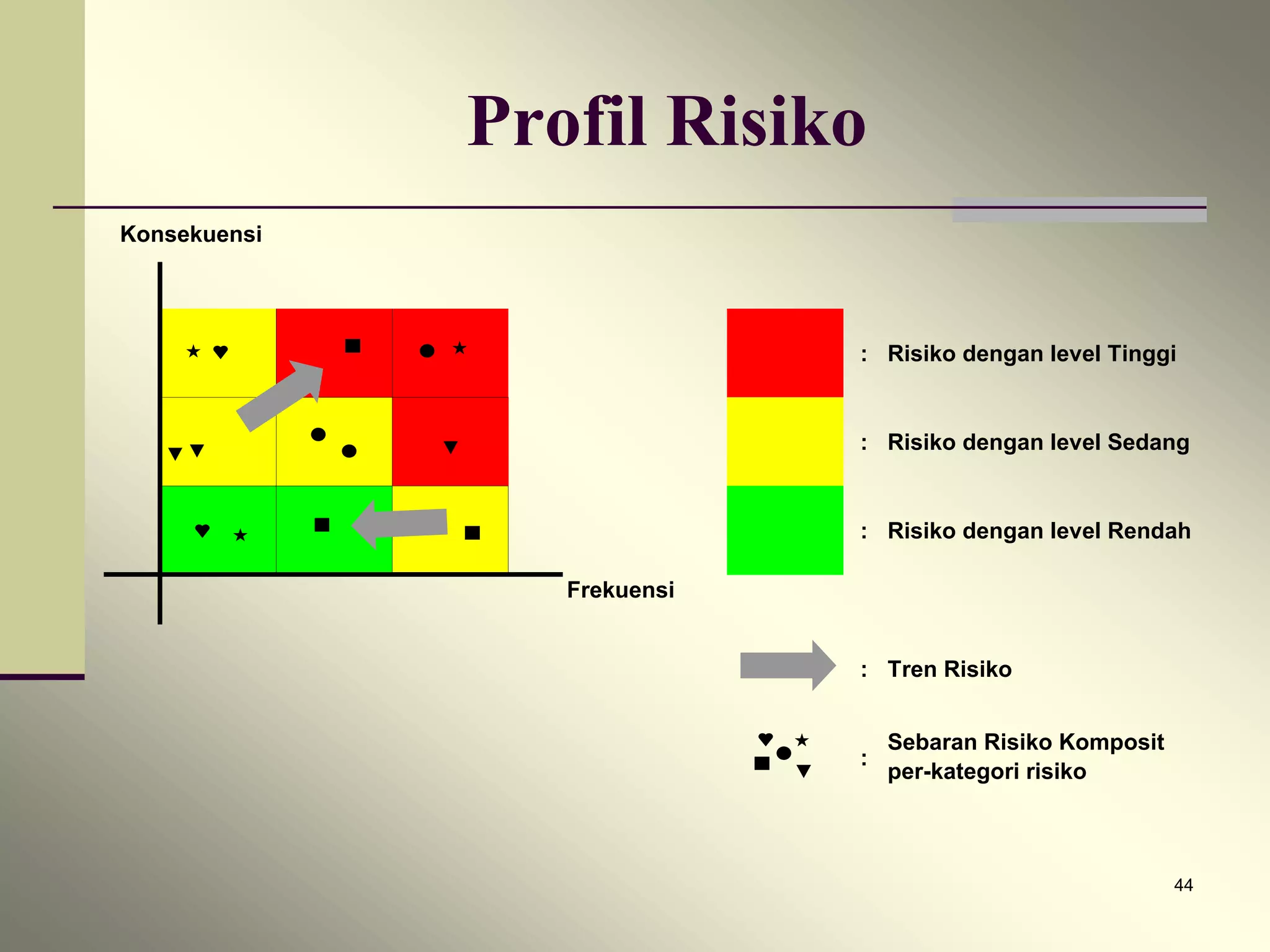 Profil Risiko

Konsekuensi

Frekuensi

: Risiko dengan level Tinggi

: Risiko dengan level Sedang

: Risiko dengan level Rendah

: Tren Risiko

: Sebaran Risiko Komposit per-kategori risiko

44